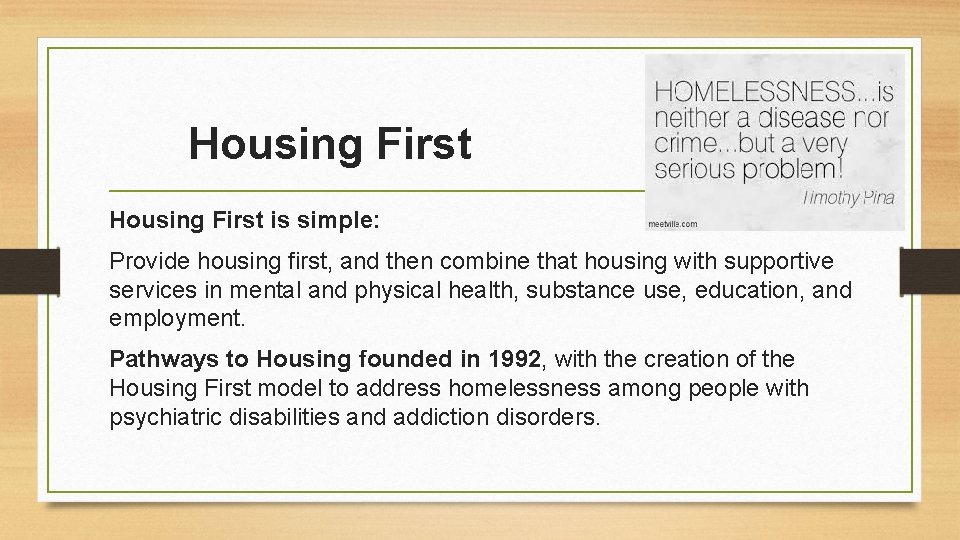 Housing First

HOMELESSNESS...is neither a disease nor crime...but a very serious problem!
Timothy Pina
meetville.com

Housing First is simple:

Provide housing first, and then combine that housing with supportive services in mental and physical health, substance use, education, and employment.

Pathways to Housing founded in 1992, with the creation of the Housing First model to address homelessness among people with psychiatric disabilities and addiction disorders.